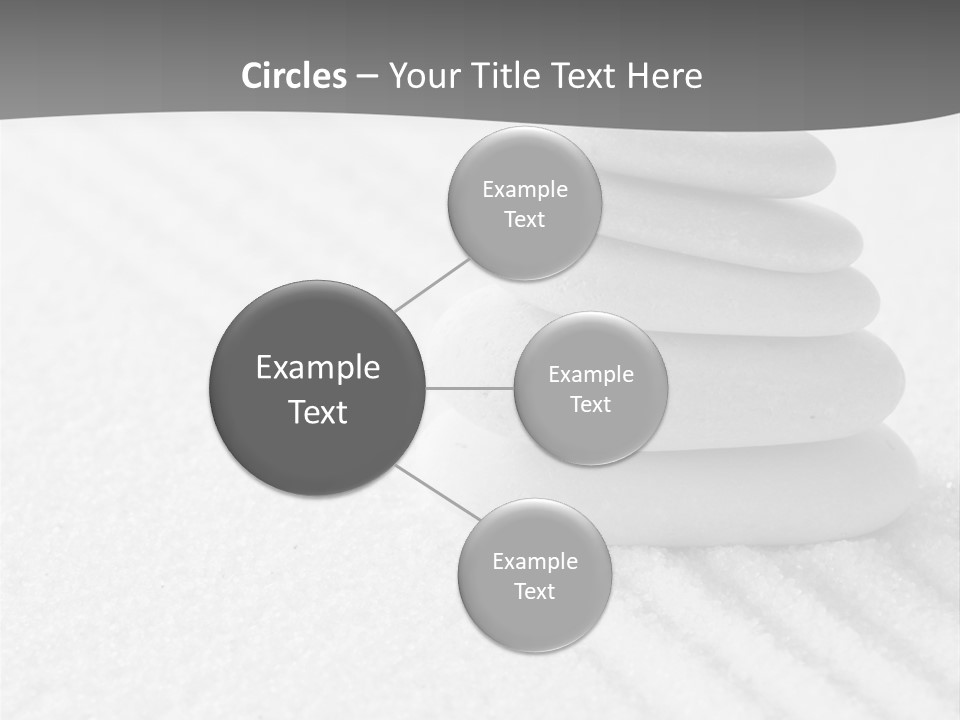 Circles – Your Title Text Here

Example Text

Example Text

Example Text

Example Text